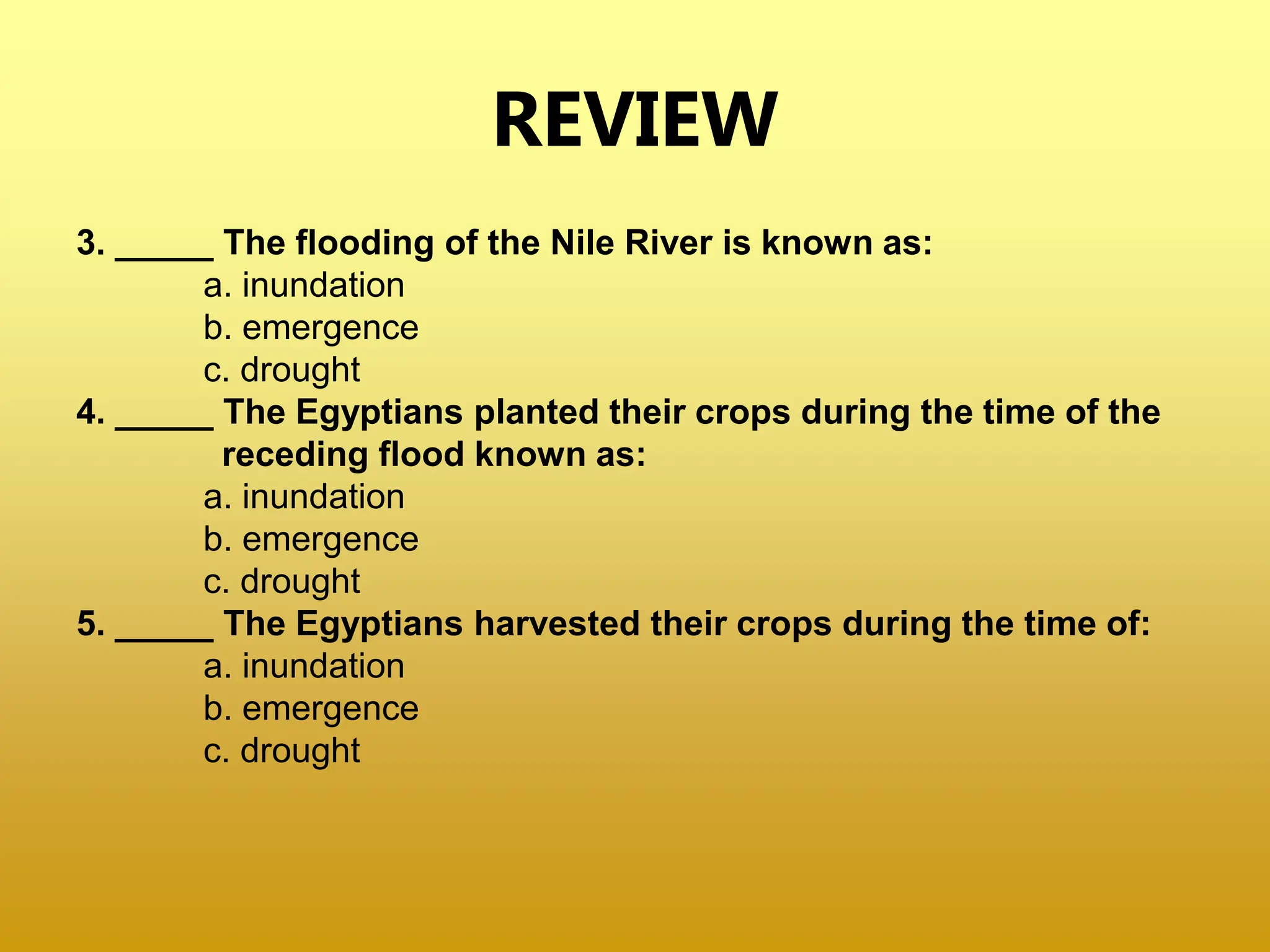 REVIEW

3. _____ The flooding of the Nile River is known as:
a. inundation
b. emergence
c. drought
4. _____ The Egyptians planted their crops during the time of the receding flood known as:
a. inundation
b. emergence
c. drought
5. _____ The Egyptians harvested their crops during the time of:
a. inundation
b. emergence
c. drought